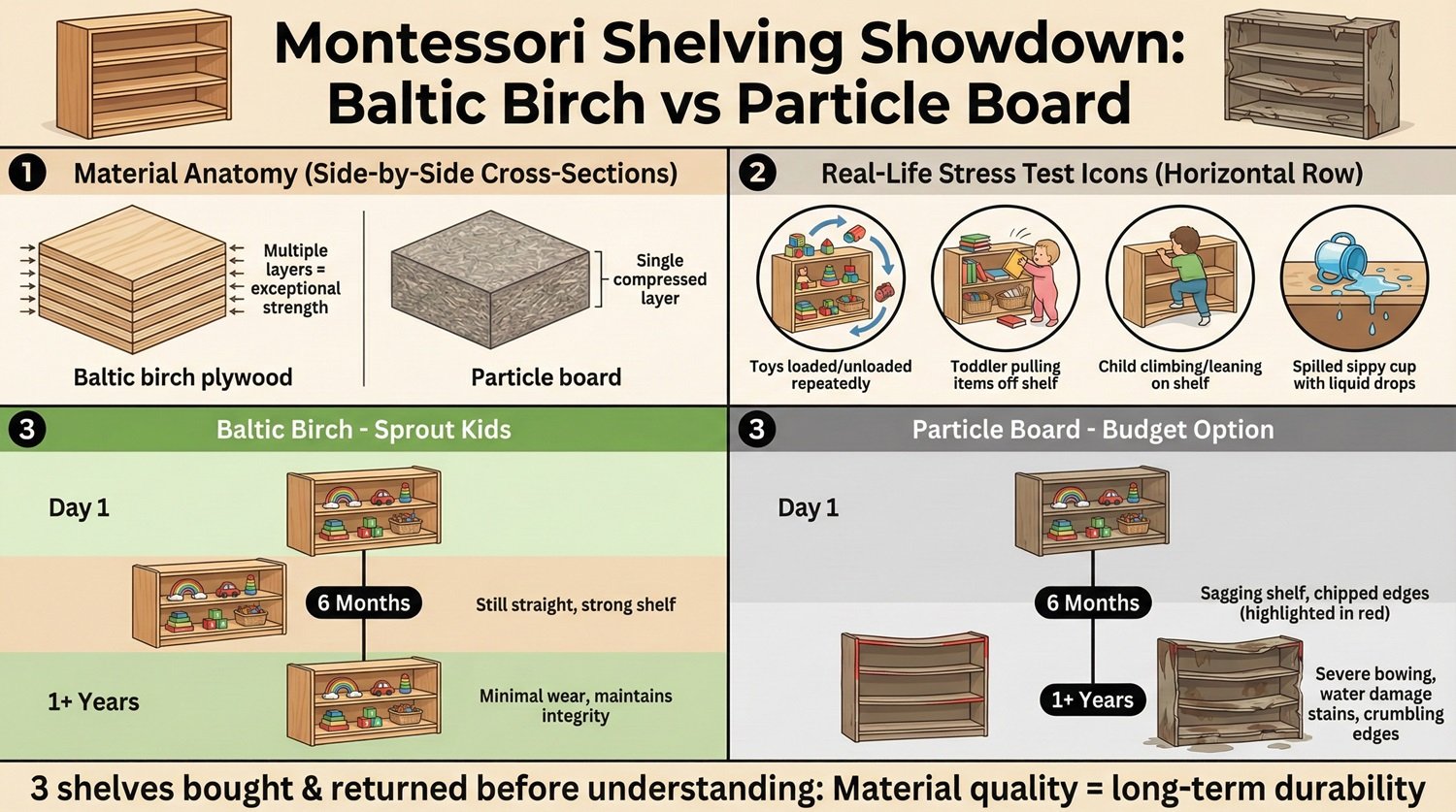 Montessori Shelving Showdown: Baltic Birch vs Particle Board

1 Material Anatomy (Side-by-Side Cross-Sections)

Multiple layers = exceptional strength

Baltic birch plywood

Single compressed layer

Particle board

2 Real-Life Stress Test Icons (Horizontal Row)

Toys loaded/unloaded repeatedly

Toddler pulling items off shelf

Child climbing/leaning on shelf

Spilled sippy cup with liquid drops

3 Baltic Birch - Sprout Kids

Day 1

6 Months

Still straight, strong shelf

1+ Years

Minimal wear, maintains integrity

3 Particle Board - Budget Option

Day 1

6 Months

Sagging shelf, chipped edges (highlighted in red)

1+ Years

Severe bowing, water damage stains, crumbling edges

3 shelves bought & returned before understanding: Material quality = long-term durability